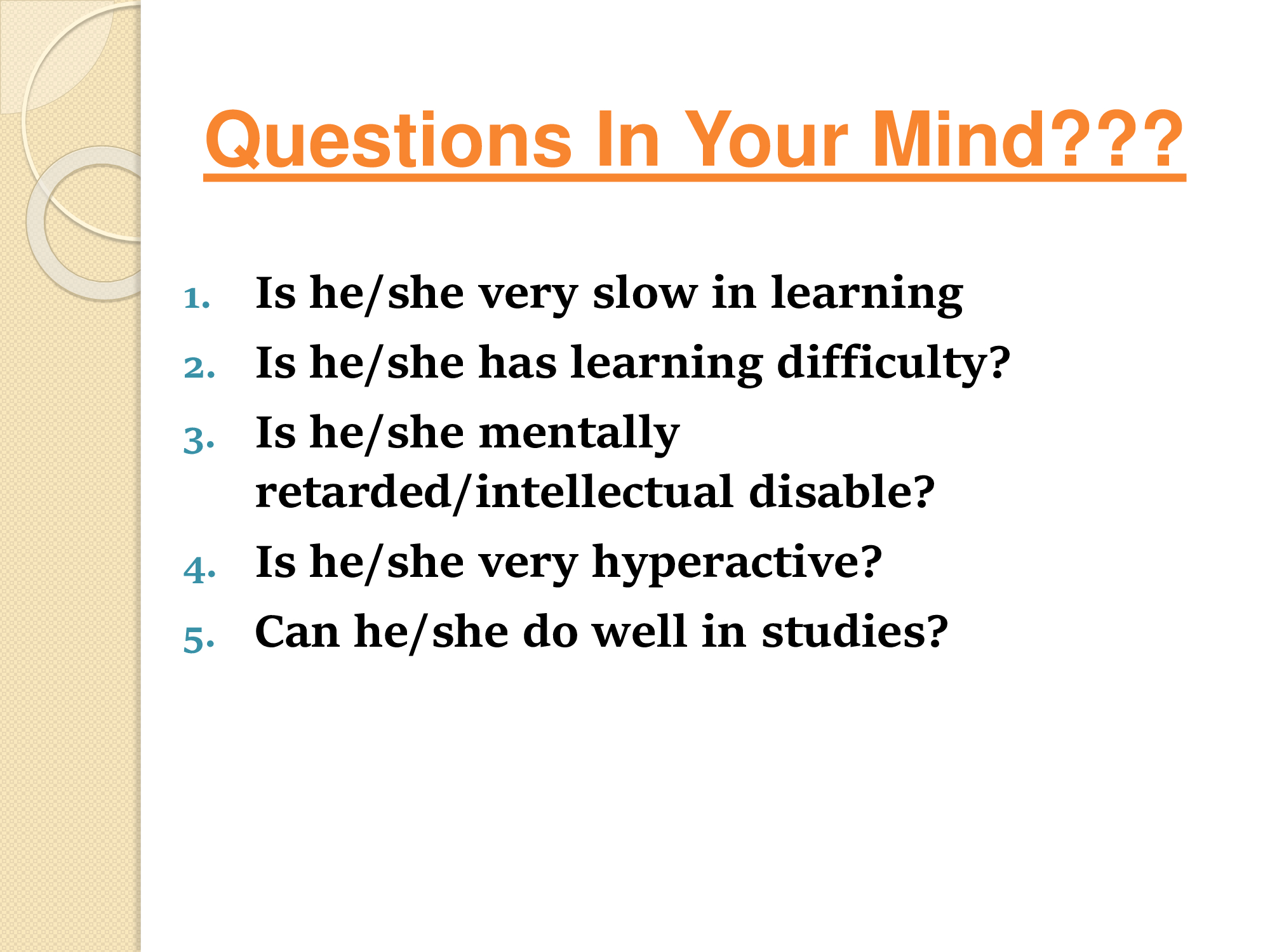 Questions In Your Mind???

1. Is he/she very slow in learning
2. Is he/she has learning difficulty?
3. Is he/she mentally retarded/intellectual disable?
4. Is he/she very hyperactive?
5. Can he/she do well in studies?